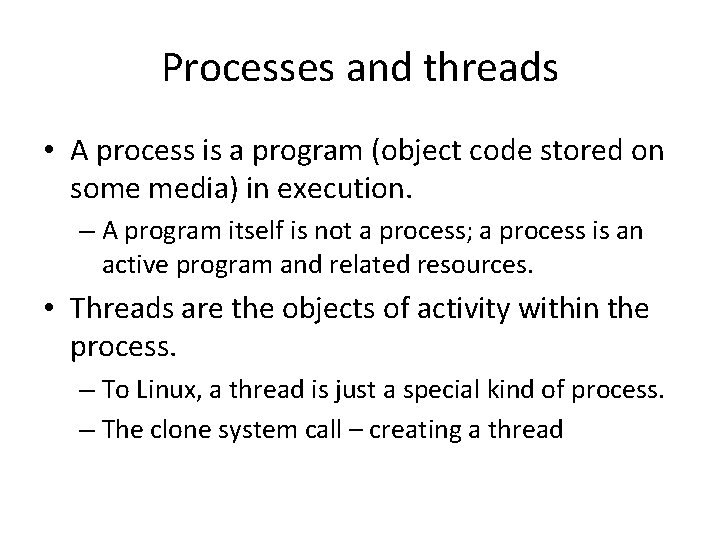 Processes and threads

• A process is a program (object code stored on some media) in execution.

– A program itself is not a process; a process is an active program and related resources.

• Threads are the objects of activity within the process.

– To Linux, a thread is just a special kind of process.

– The clone system call – creating a thread